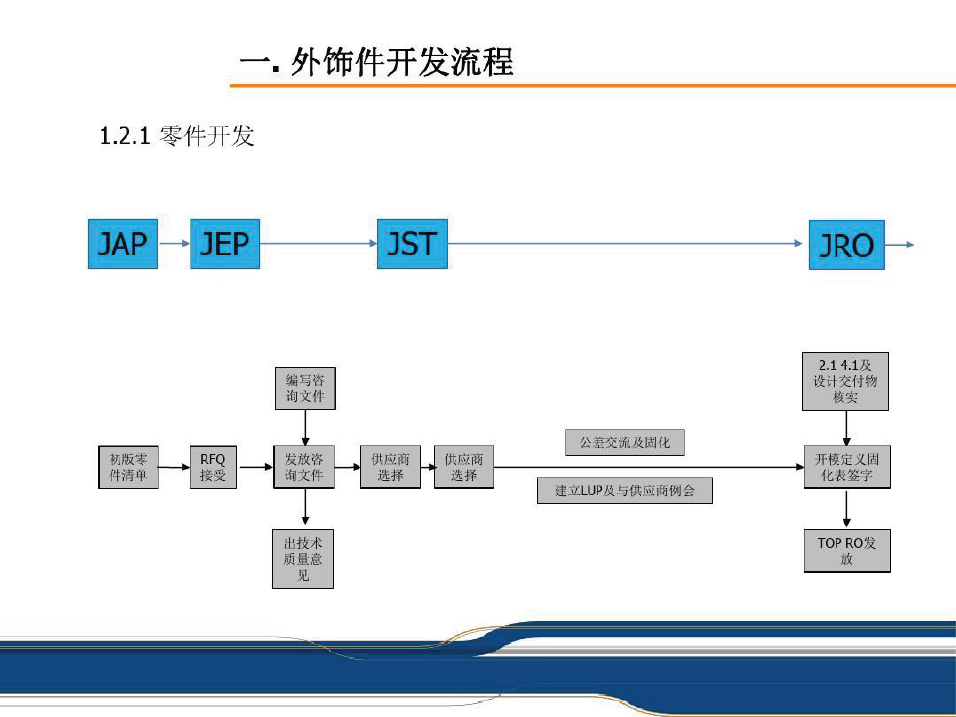 一. 外饰件开发流程

1.2.1 零件开发

JAP

JEP

JST

JRO

编写咨询文件

初版零件清单

RFQ接受

发放咨询文件

供应商选择

供应商选择

出技术质量意见

公差交流及固化

建立LUP及与供应商例会

2.1 4.1及设计交付物核实

开模定义固化表签字

TOP RO发放